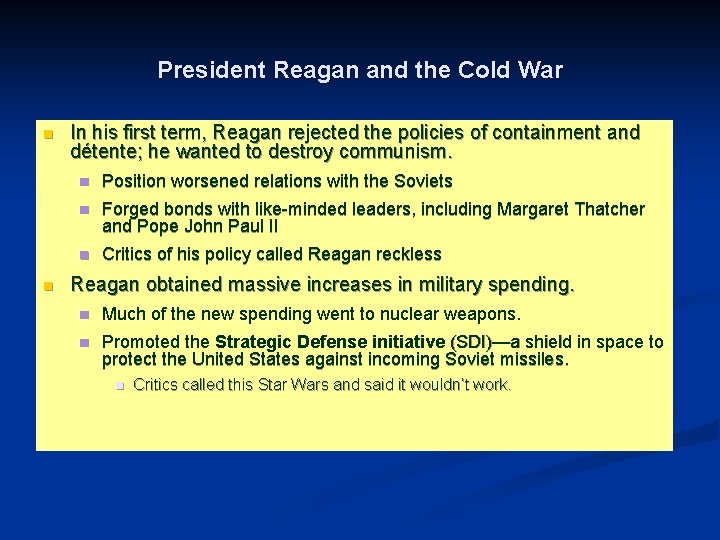 President Reagan and the Cold War

In his first term, Reagan rejected the policies of containment and détente; he wanted to destroy communism.

Position worsened relations with the Soviets

Forged bonds with like-minded leaders, including Margaret Thatcher and Pope John Paul II

Critics of his policy called Reagan reckless

Reagan obtained massive increases in military spending.

Much of the new spending went to nuclear weapons.

Promoted the Strategic Defense initiative (SDI)—a shield in space to protect the United States against incoming Soviet missiles.

Critics called this Star Wars and said it wouldn't work.